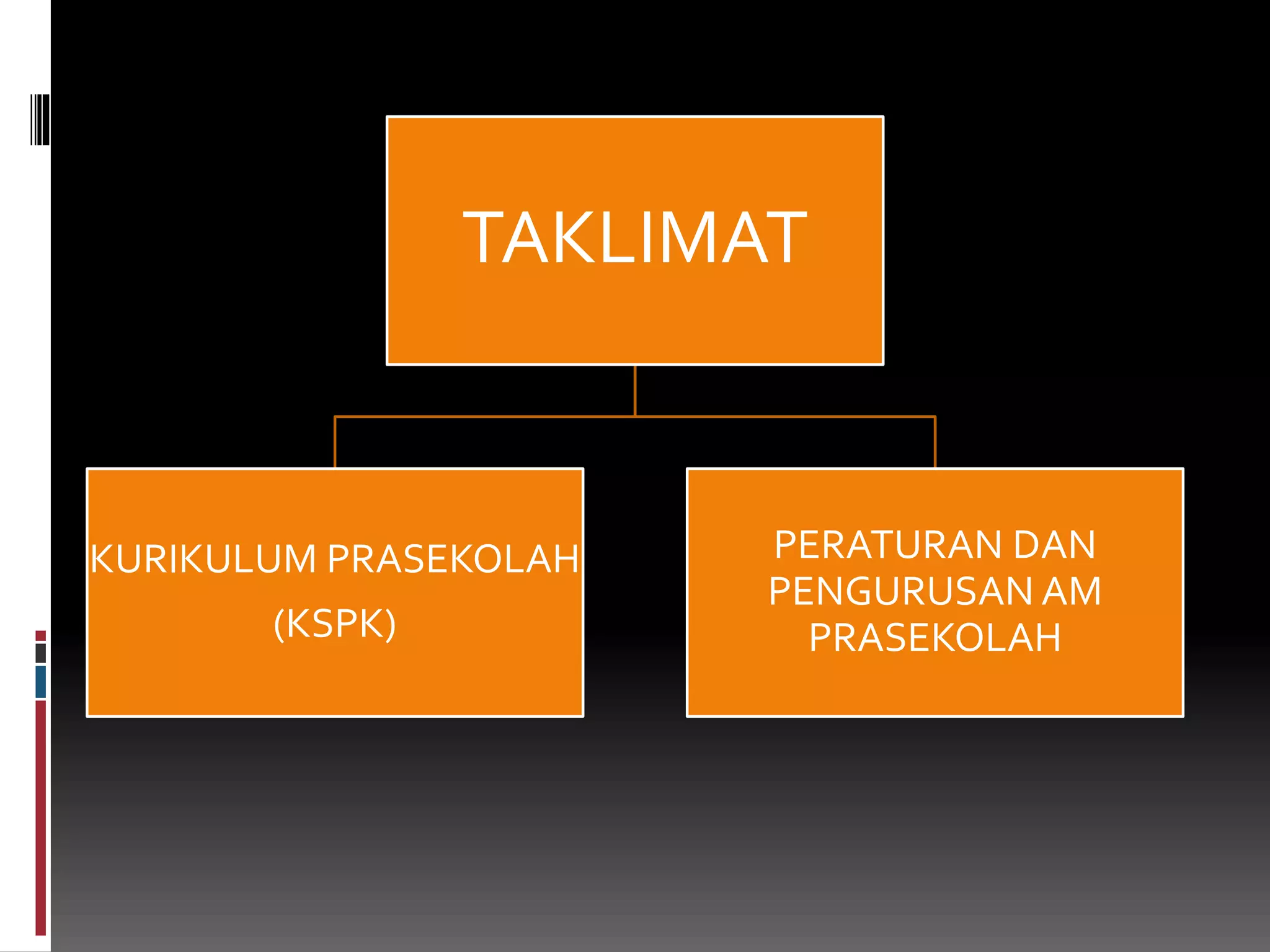 TAKLIMAT

KURIKULUM PRASEKOLAH (KSPK)

PERATURAN DAN PENGURUSAN AM PRASEKOLAH